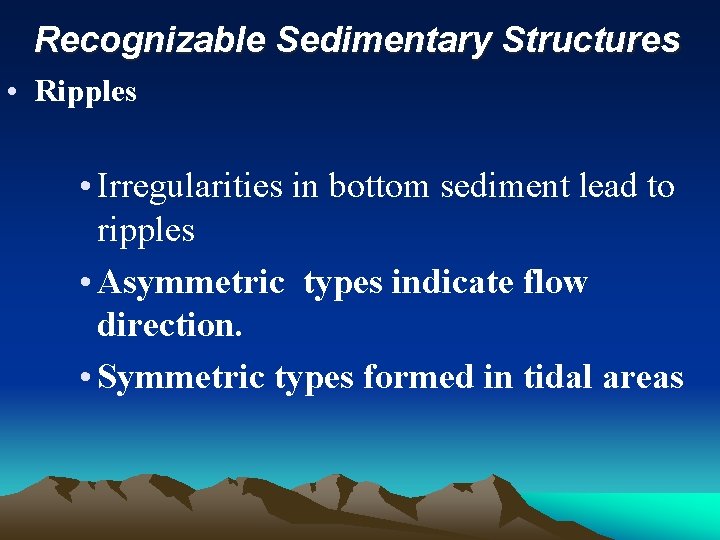 Recognizable Sedimentary Structures

• Ripples

• Irregularities in bottom sediment lead to ripples

• Asymmetric types indicate flow direction.

• Symmetric types formed in tidal areas